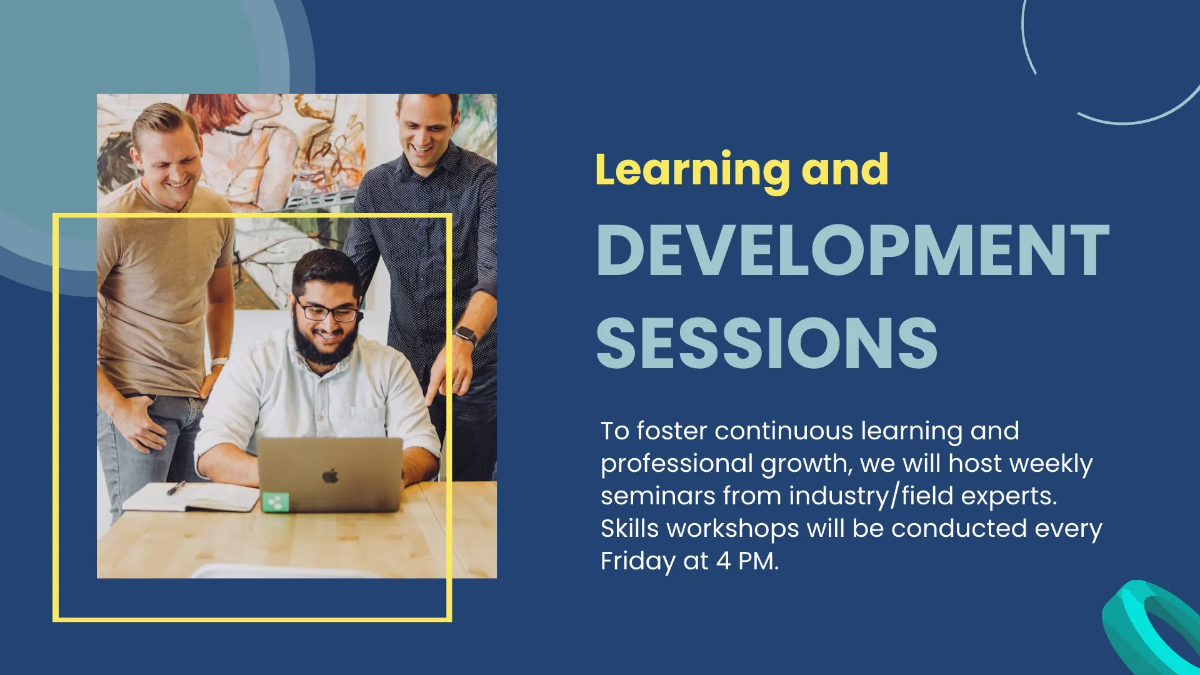 Learning and
DEVELOPMENT SESSIONS

To foster continuous learning and professional growth, we will host weekly seminars from industry/field experts. Skills workshops will be conducted every Friday at 4 PM.